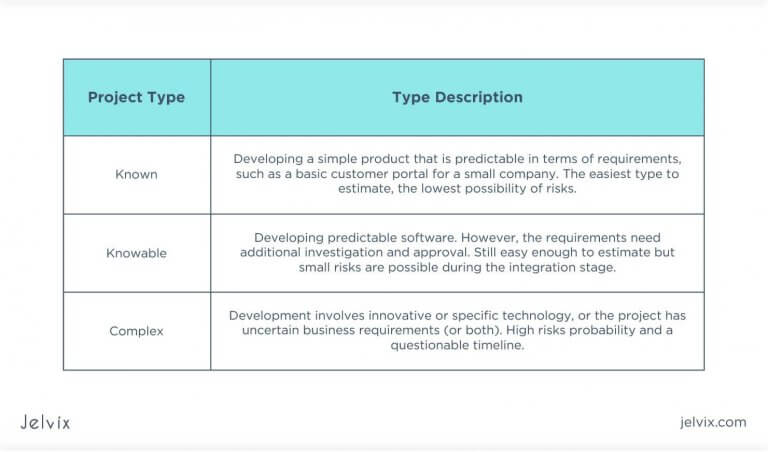 | Project Type | Type Description |
|---|---|
| Known | Developing a simple product that is predictable in terms of requirements, such as a basic customer portal for a small company. The easiest type to estimate, the lowest possibility of risks. |
| Knowable | Developing predictable software. However, the requirements need additional investigation and approval. Still easy enough to estimate but small risks are possible during the integration stage. |
| Complex | Development involves innovative or specific technology, or the project has uncertain business requirements (or both). High risks probability and a questionable timeline. |

Jelvix

jelvix.com